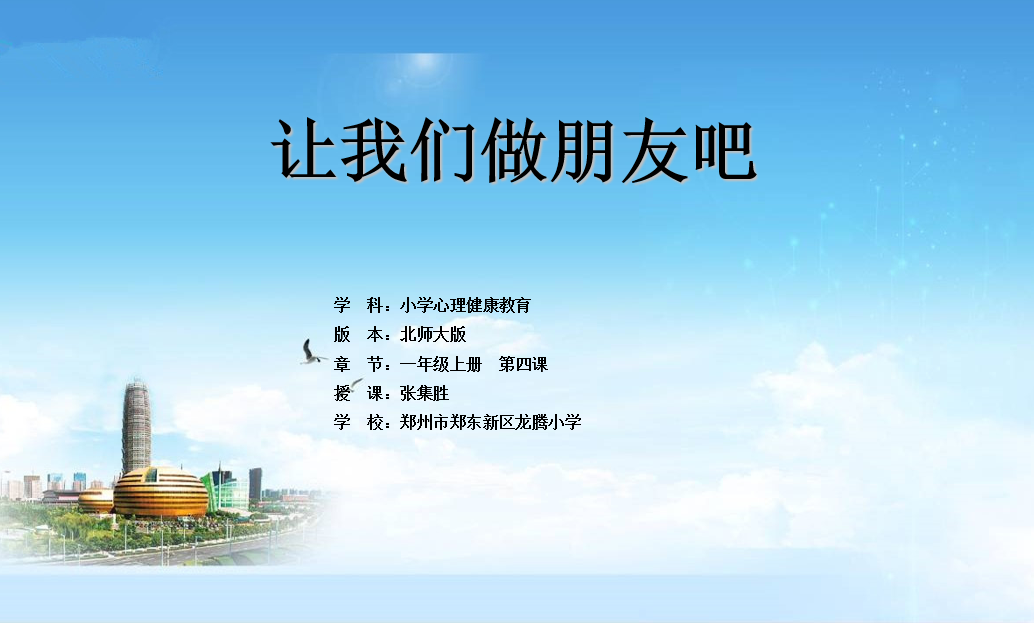 让我们做朋友吧

学　科：小学心理健康教育
版　本：北师大版
章　节：一年级上册　第四课
授　课：张集胜
学　校：郑州市郑东新区龙腾小学